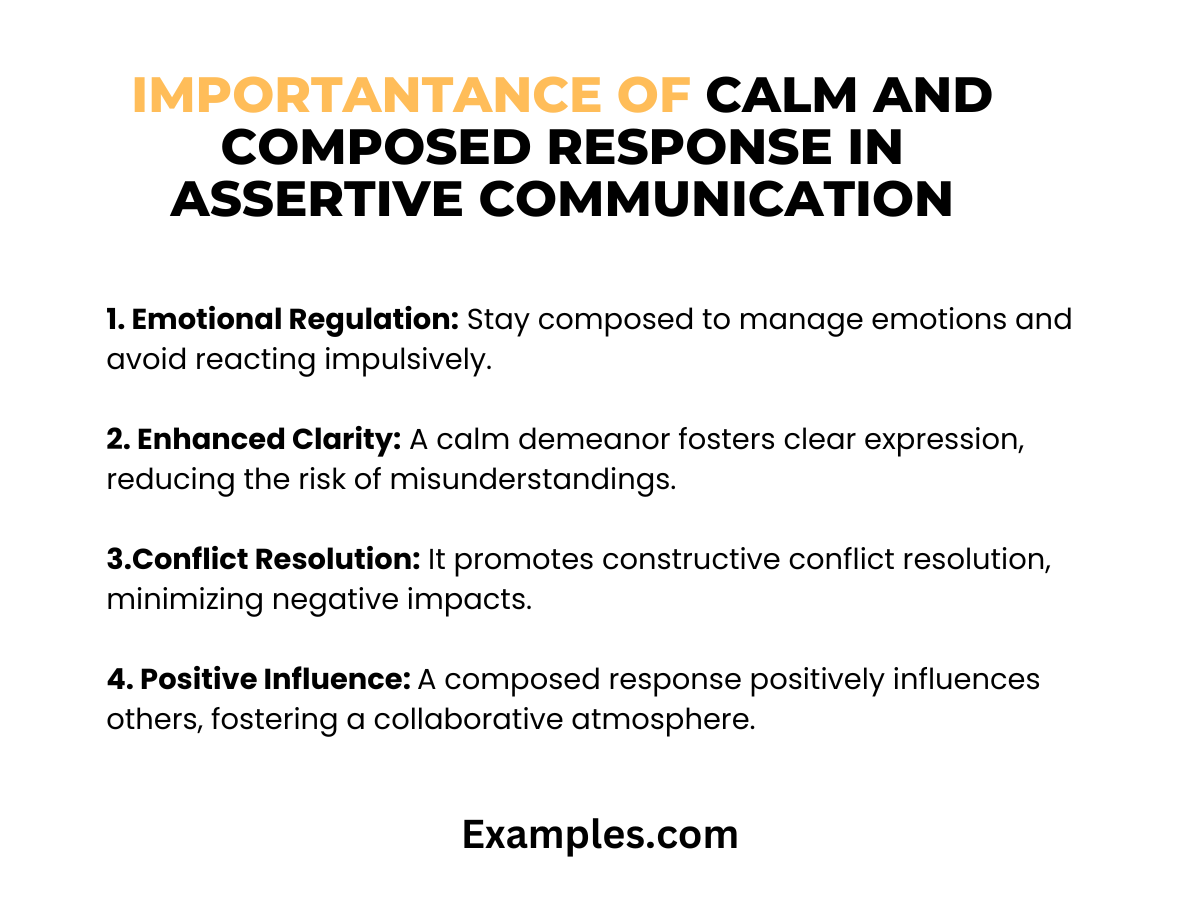 IMPORTANTANCE OF CALM AND COMPOSED RESPONSE IN ASSERTIVE COMMUNICATION

1. Emotional Regulation: Stay composed to manage emotions and avoid reacting impulsively.

2. Enhanced Clarity: A calm demeanor fosters clear expression, reducing the risk of misunderstandings.

3.Conflict Resolution: It promotes constructive conflict resolution, minimizing negative impacts.

4. Positive Influence: A composed response positively influences others, fostering a collaborative atmosphere.

Examples.com